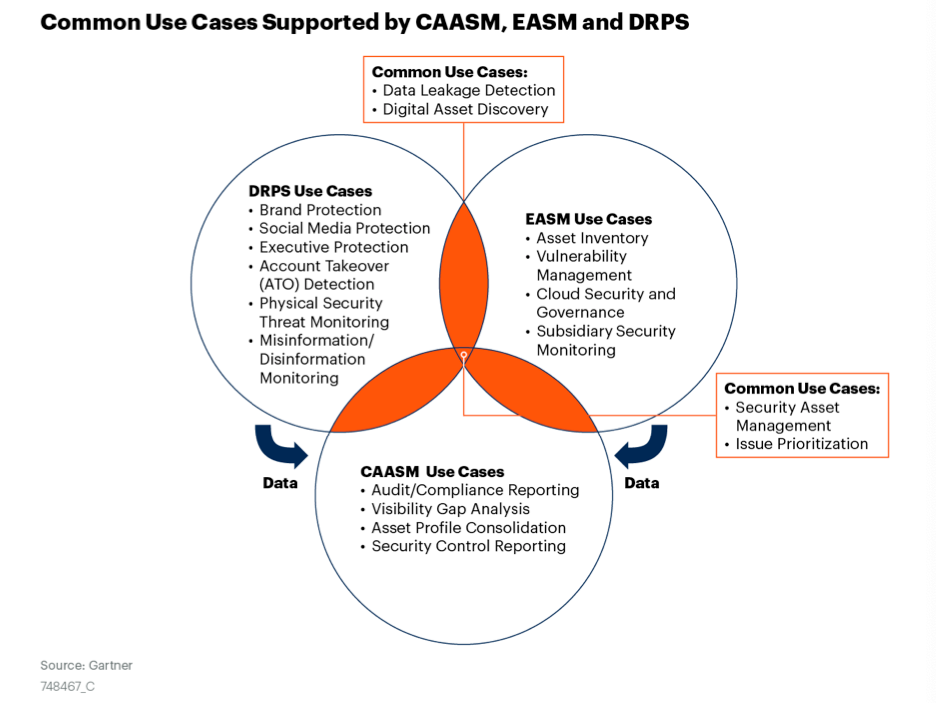 Common Use Cases Supported by CAASM, EASM and DRPS

Common Use Cases:
• Data Leakage Detection
• Digital Asset Discovery

DRPS Use Cases
• Brand Protection
• Social Media Protection
• Executive Protection
• Account Takeover (ATO) Detection
• Physical Security Threat Monitoring
• Misinformation/ Disinformation Monitoring

EASM Use Cases
• Asset Inventory
• Vulnerability Management
• Cloud Security and Governance
• Subsidiary Security Monitoring

Common Use Cases:
• Security Asset Management
• Issue Prioritization

Data

CAASM Use Cases
• Audit/Compliance Reporting
• Visibility Gap Analysis
• Asset Profile Consolidation
• Security Control Reporting

Data

Source: Gartner
748467_C